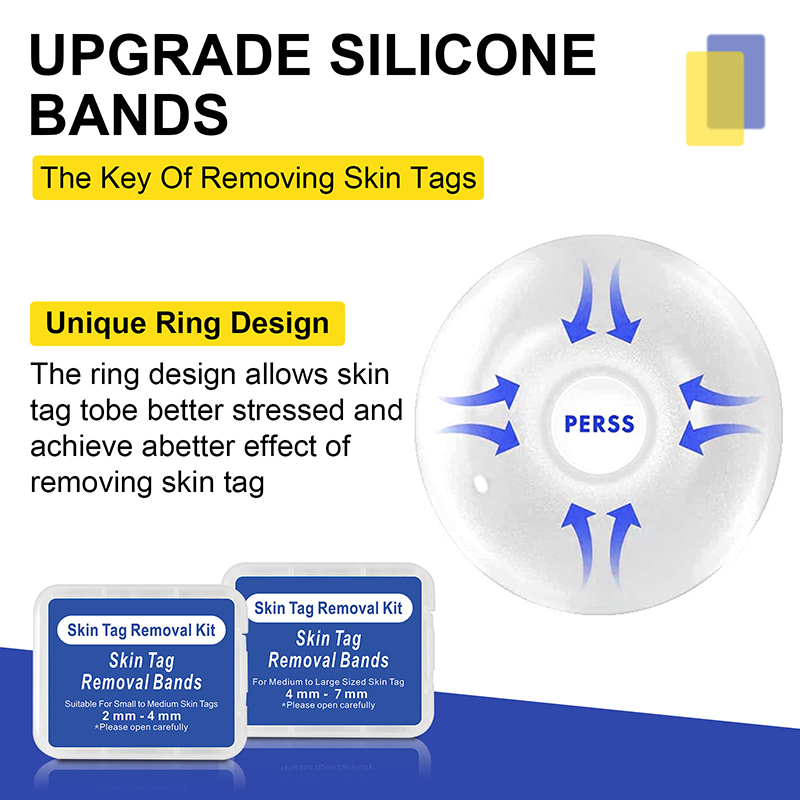 UPGRADE SILICONE BANDS

The Key Of Removing Skin Tags

Unique Ring Design

The ring design allows skin tag tobe better stressed and achieve abetter effect of removing skin tag

PERSS

Skin Tag Removal Kit
Skin Tag Removal Bands
Suitable For Small to Medium Skin Tags
2 mm - 4 mm
*Please open carefully

Skin Tag Removal Kit
Skin Tag Removal Bands
For Medium to Large Sized Skin Tag
4 mm - 7 mm
*Please open carefully